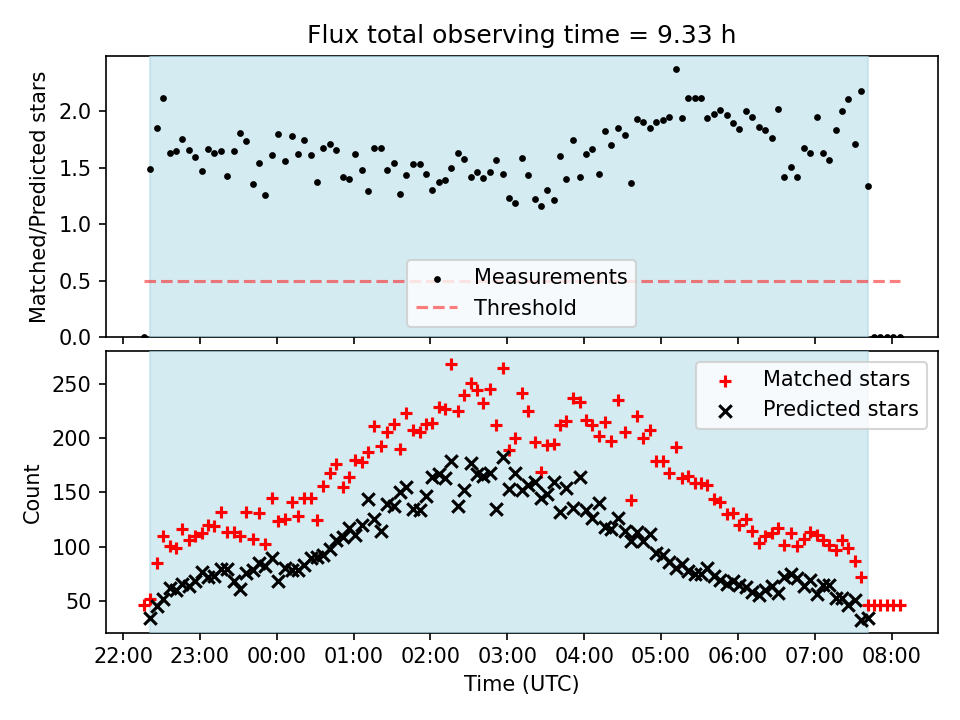 Flux total observing time = 9.33 h

Matched/Predicted stars

2.0
1.5
1.0
0.5
0.0

Measurements
Threshold

Count

250
200
150
100
50

Matched stars
Predicted stars

22:00 23:00 00:00 01:00 02:00 03:00 04:00 05:00 06:00 07:00 08:00

Time (UTC)